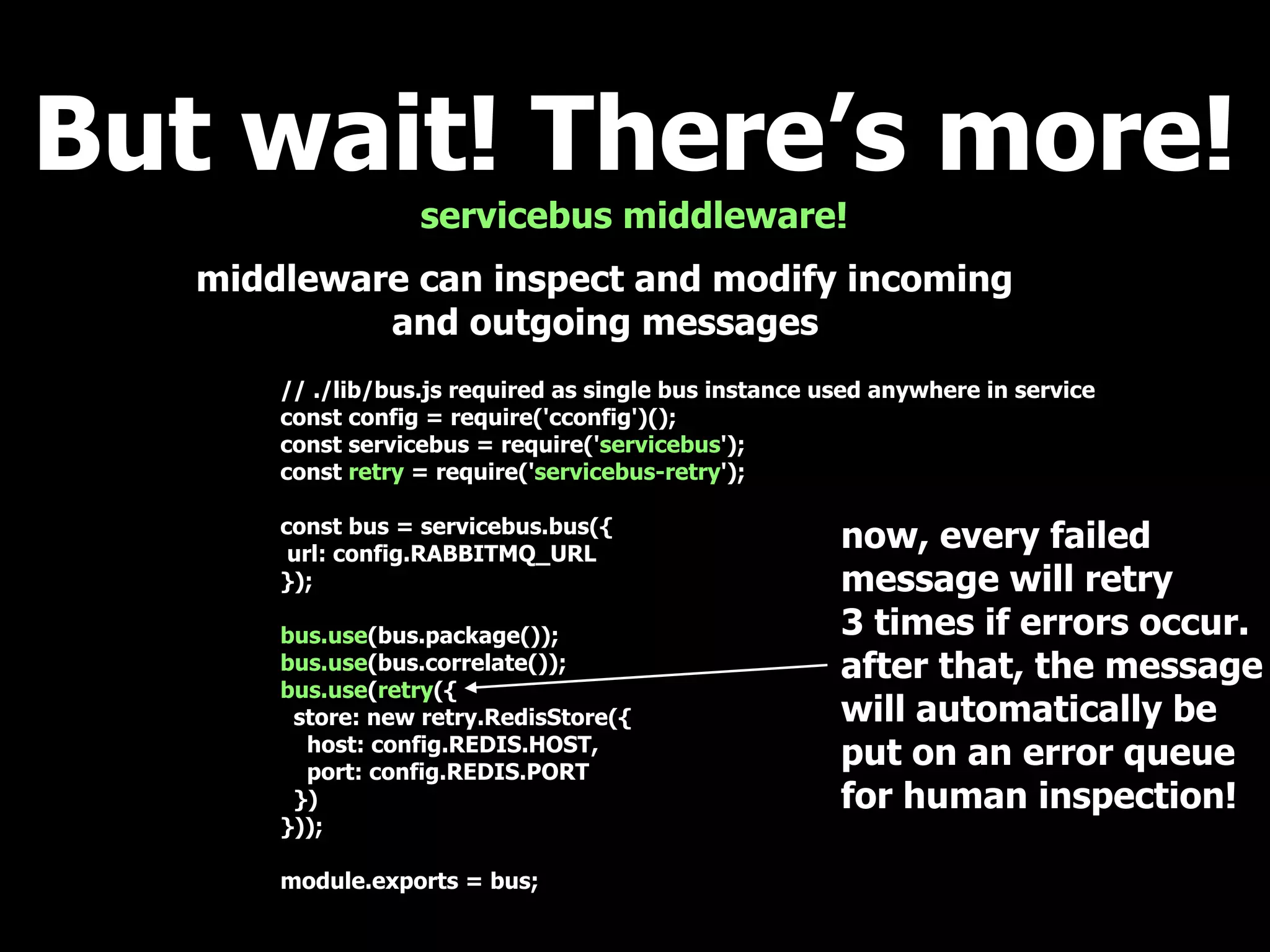 But wait! There’s more!

servicebus middleware!

middleware can inspect and modify incoming and outgoing messages

// ./lib/bus.js required as single bus instance used anywhere in service
const config = require('cconfig')();
const servicebus = require('servicebus');
const retry = require('servicebus-retry');

const bus = servicebus.bus({
 url: config.RABBITMQ_URL
});

bus.use(bus.package());
bus.use(bus.correlate());
bus.use(retry({
  store: new retry.RedisStore({
    host: config.REDIS.HOST,
    port: config.REDIS.PORT
  })
}));

module.exports = bus;

now, every failed message will retry 3 times if errors occur. after that, the message will automatically be put on an error queue for human inspection!